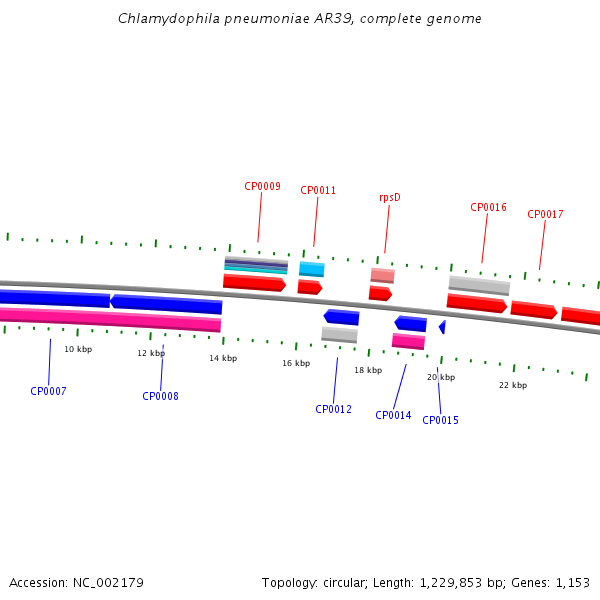 Chlamydophila pneumoniae AR39, complete genome

CP0009
CP0011
rpsD
CP0016
CP0017

10 kbp
12 kbp
14 kbp
16 kbp
18 kbp
20 kbp
22 kbp

CP0007
CP0008
CP0012
CP0014
CP0015

Accession: NC_002179

Topology: circular; Length: 1,229,853 bp; Genes: 1,153